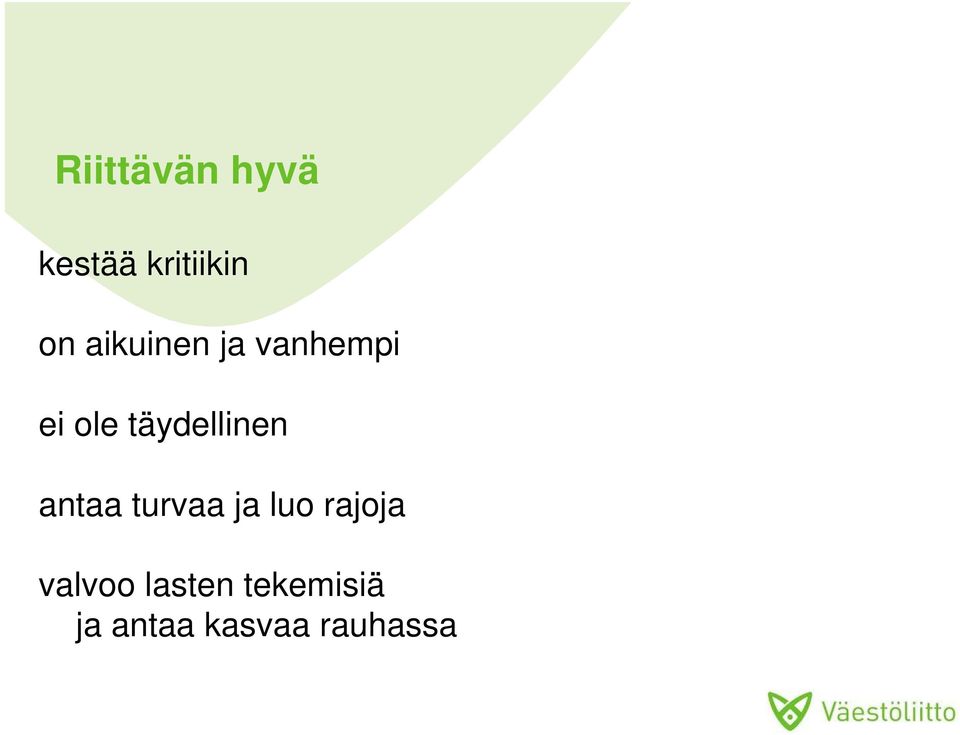 Riittävän hyvä

kestää kritiikin

on aikuinen ja vanhempi

ei ole täydellinen

antaa turvaa ja luo rajoja

valvoo lasten tekemisiä ja antaa kasvaa rauhassa

Väestöliitto